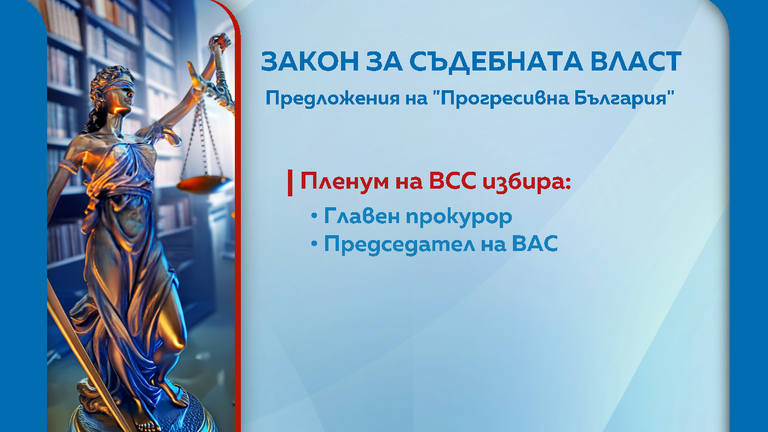 ЗАКОН ЗА СЪДЕБНАТА ВЛАСТ

Предложения на "Прогресивна България"

Пленум на ВСС избира:

• Главен прокурор
• Председател на ВАС